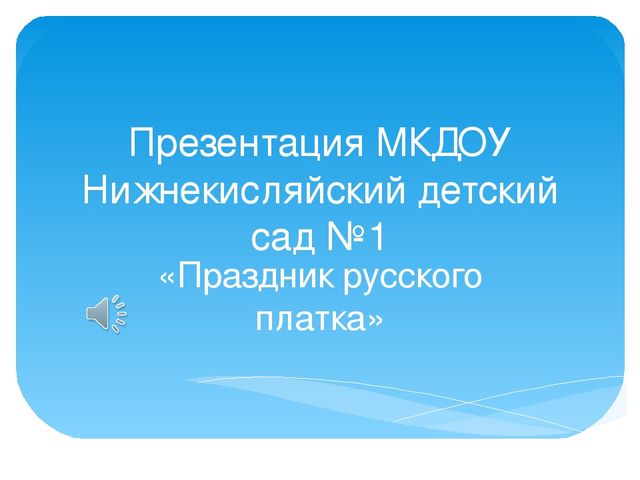 Презентация МКДОУ Нижнекисляйский детский сад №1

«Праздник русского платка»